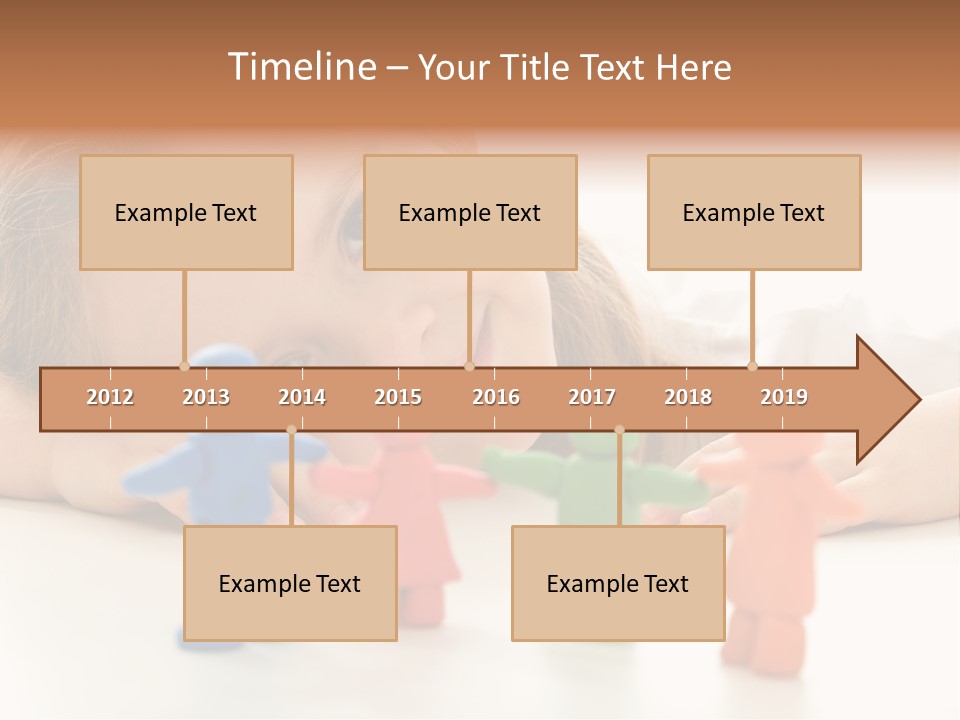 Timeline – Your Title Text Here

Example Text

Example Text

Example Text

2012 2013 2014 2015 2016 2017 2018 2019

Example Text

Example Text